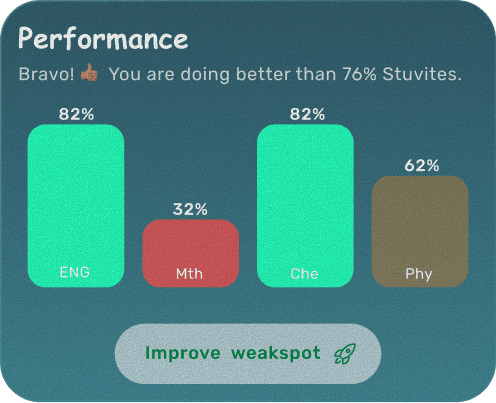 Performance

Bravo! 👍 You are doing better than 76% Stuvites.

82%
ENG

32%
Mth

82%
Che

62%
Phy

Improve weakspot